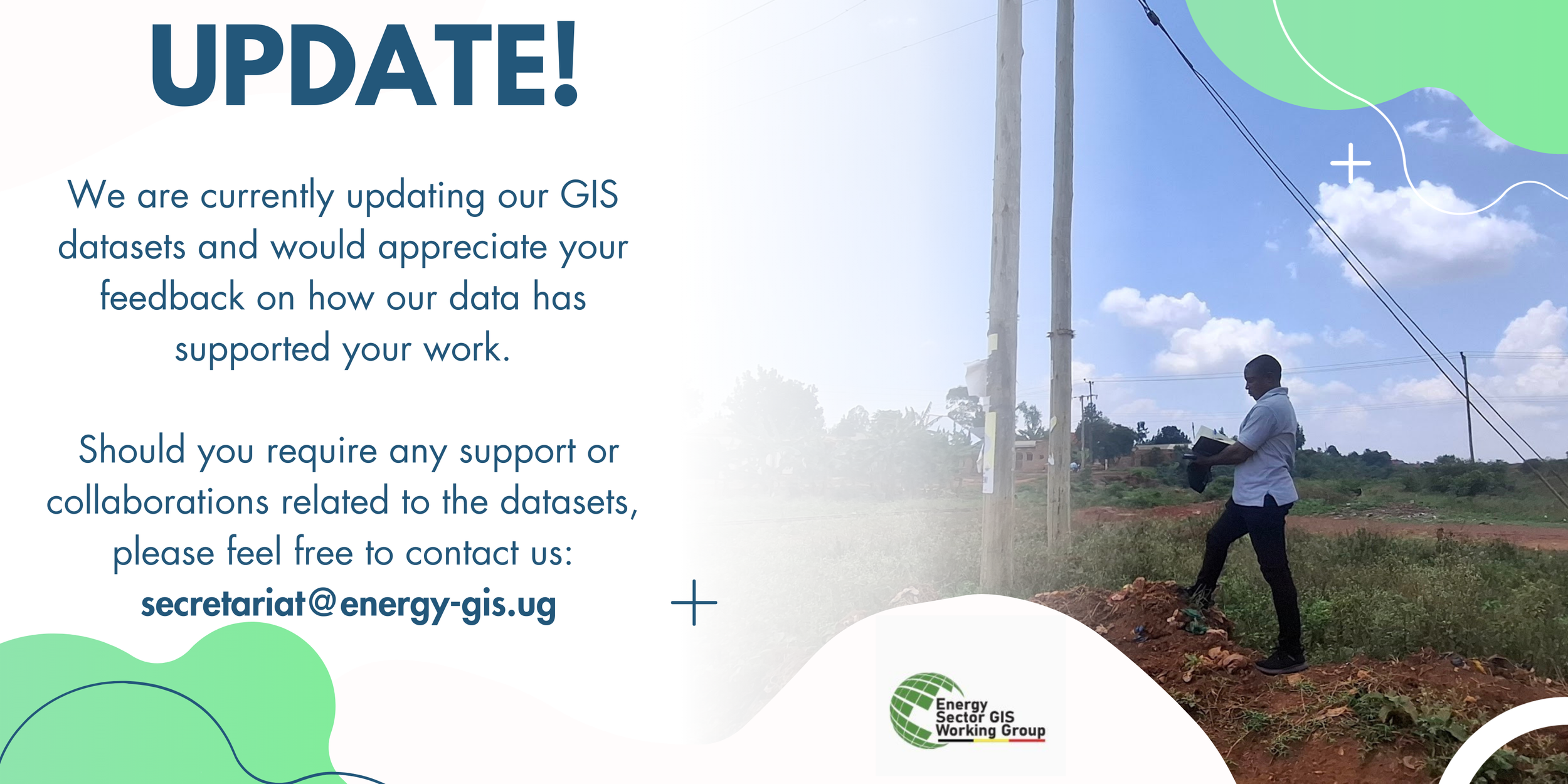 UPDATE!

We are currently updating our GIS datasets and would appreciate your feedback on how our data has supported your work.

Should you require any support or collaborations related to the datasets, please feel free to contact us: secretariat@energy-gis.ug

Energy Sector GIS Working Group